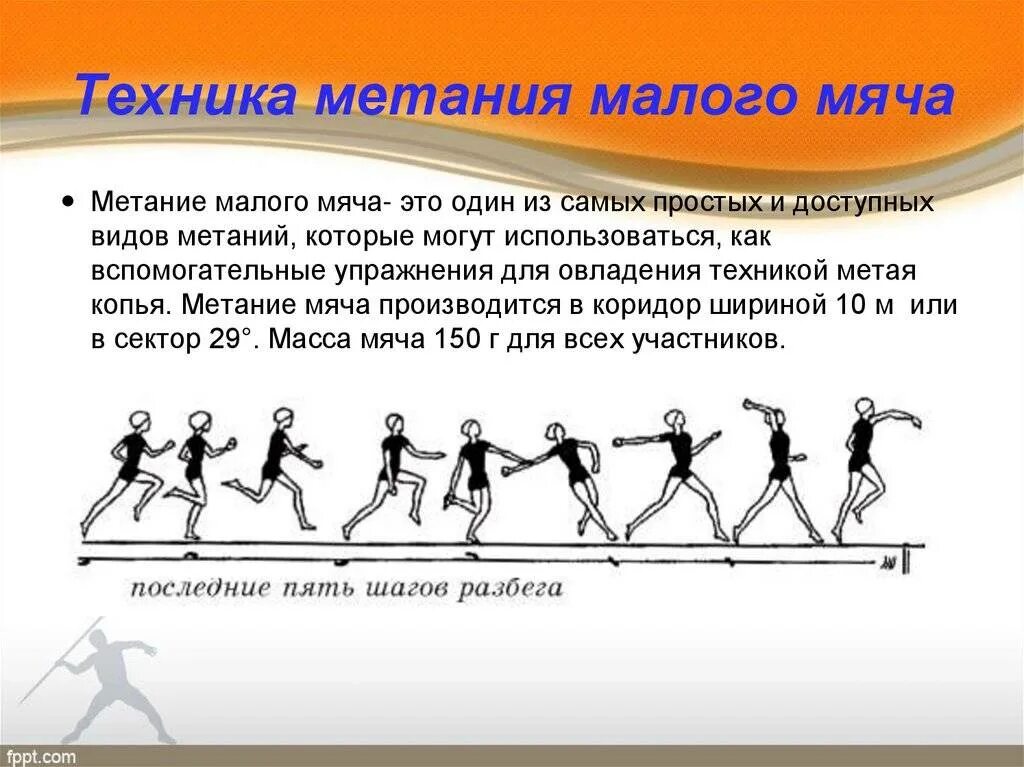 Техника метания малого мяча

• Метание малого мяча- это один из самых простых и доступных видов метаний, которые могут использоваться, как вспомогательные упражнения для овладения техникой метая копья. Метание мяча производится в коридор шириной 10 м или в сектор 29°. Масса мяча 150 г для всех участников.

последние пять шагов разбега

fppt.com